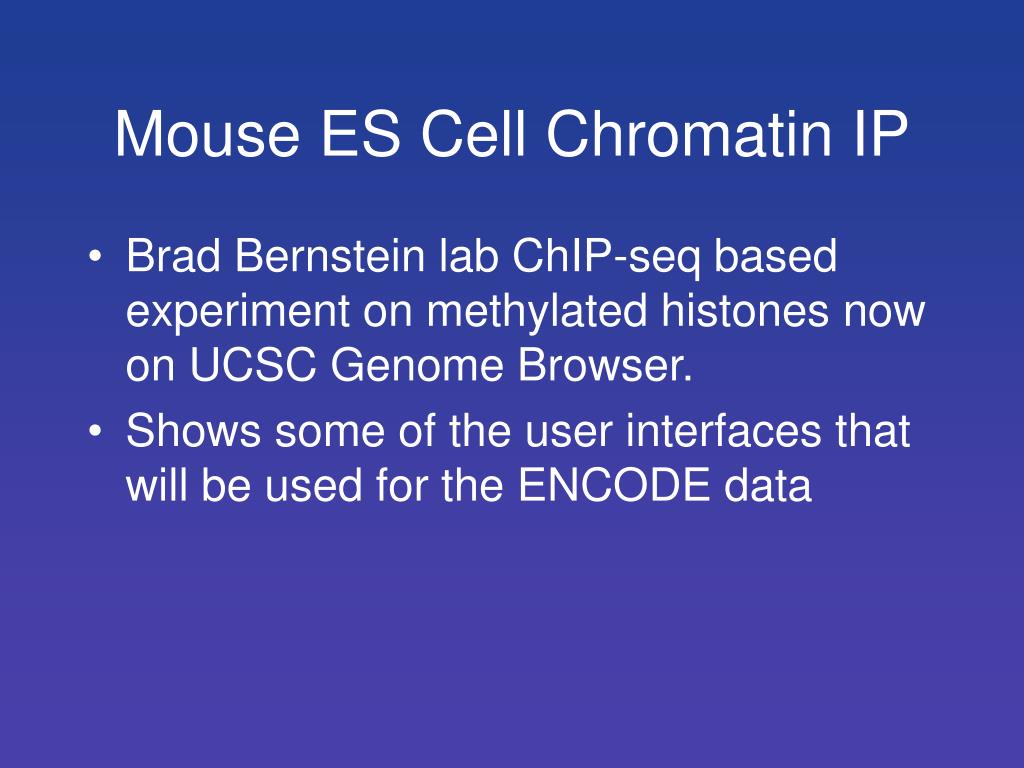 Mouse ES Cell Chromatin IP

• Brad Bernstein lab ChIP-seq based experiment on methylated histones now on UCSC Genome Browser.
• Shows some of the user interfaces that will be used for the ENCODE data